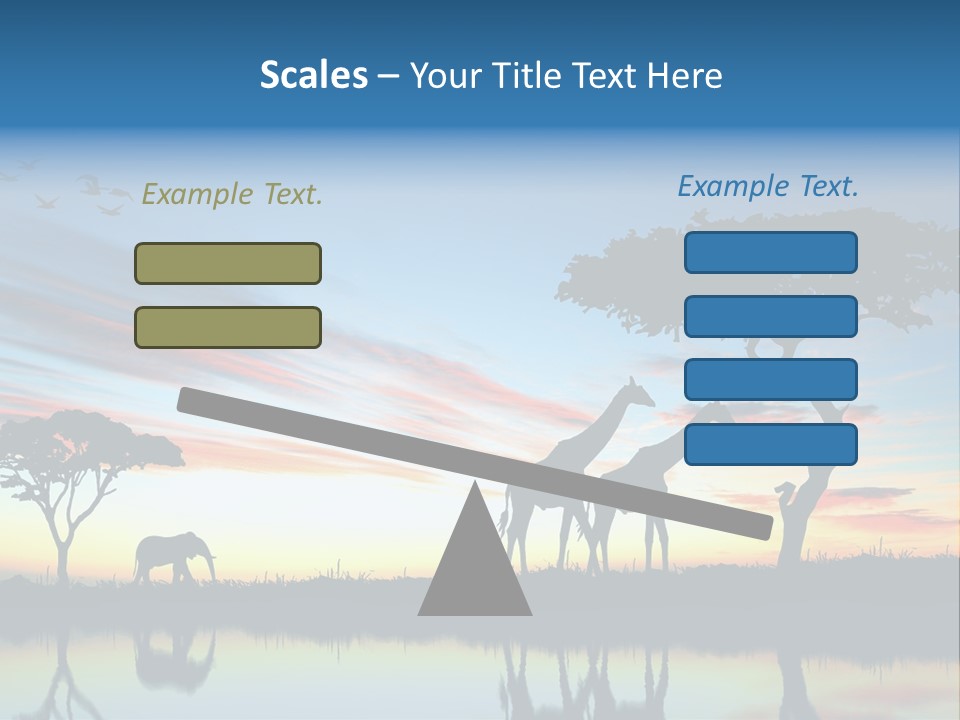 Scales – Your Title Text Here

Example Text.

Example Text.